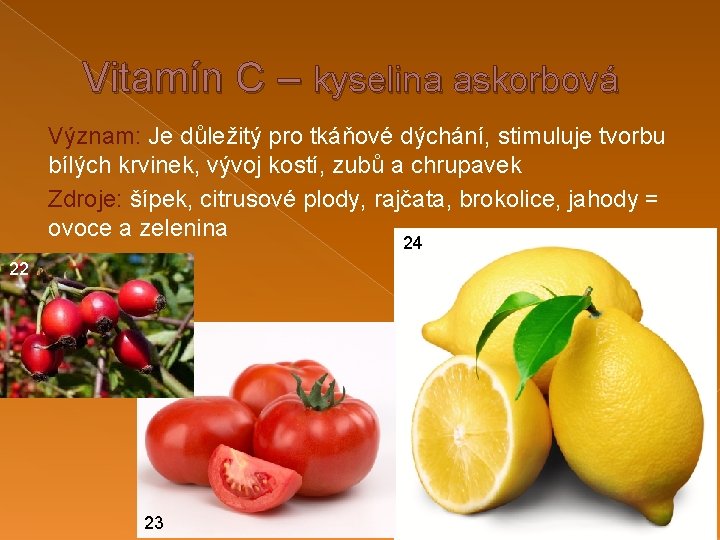 Vitamín C – kyselina askorbová

Význam: Je důležitý pro tkáňové dýchání, stimuluje tvorbu bílých krvinek, vývoj kostí, zubů a chrupavek

Zdroje: šípek, citrusové plody, rajčata, brokolice, jahody = ovoce a zelenina

22

24

23